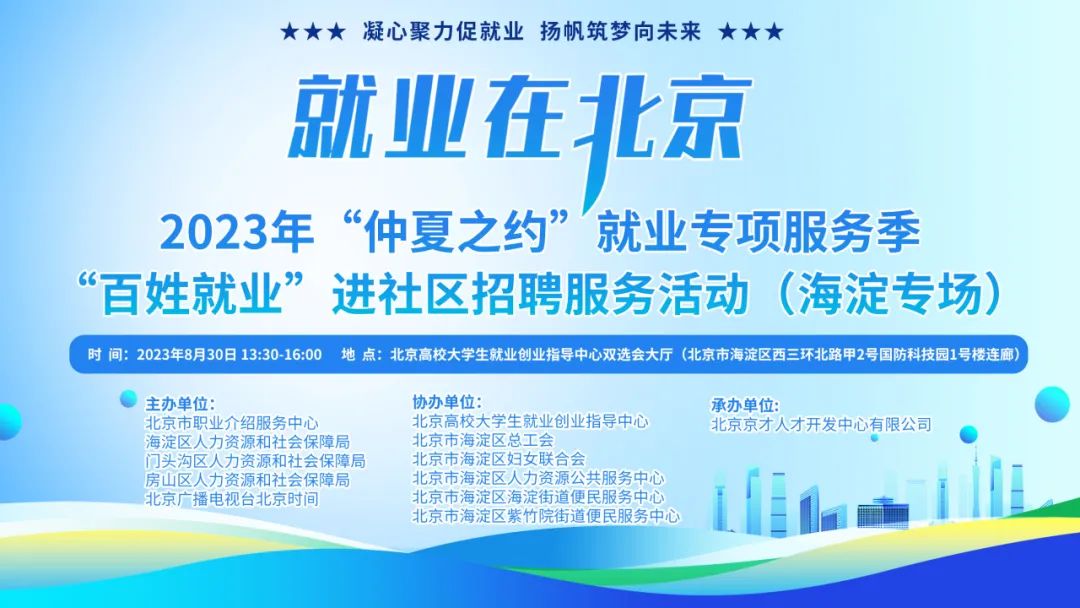 ★★★ 凝心聚力促就业 扬帆筑梦向未来 ★★★

就业在北京

2023年“仲夏之约”就业专项服务季
“百姓就业”进社区招聘服务活动（海淀专场）

时 间：2023年8月30日 13:30-16:00 地 点：北京高校大学生就业创业指导中心双选会大厅（北京市海淀区西三环北路甲2号国防科技园1号楼连廊）

主办单位:
北京市职业介绍服务中心
海淀区人力资源和社会保障局
门头沟区人力资源和社会保障局
房山区人力资源和社会保障局
北京广播电视台北京时间

协办单位:
北京高校大学生就业创业指导中心
北京市海淀区总工会
北京市海淀区妇女联合会
北京市海淀区人力资源公共服务中心
北京市海淀区海淀街道便民服务中心
北京市海淀区紫竹院街道便民服务中心

承办单位:
北京京才人才开发中心有限公司